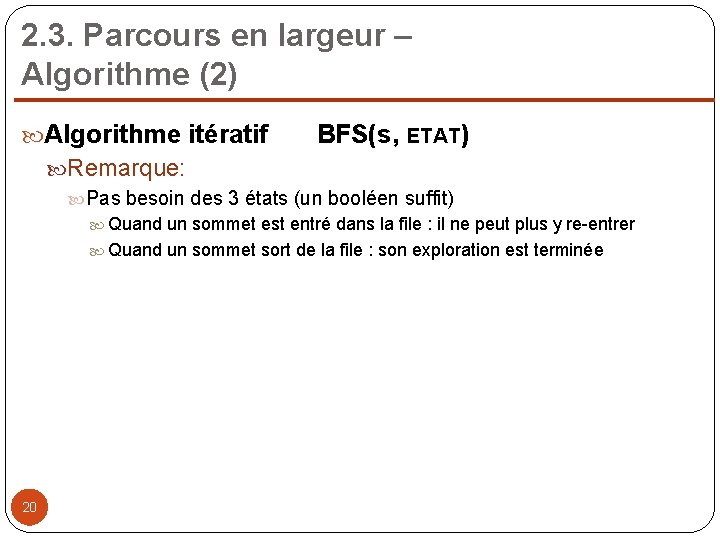 2.3. Parcours en largeur – Algorithme (2)

Algorithme itératif BFS(s, ETAT)

Remarque:

Pas besoin des 3 états (un booléen suffit)

Quand un sommet est entré dans la file : il ne peut plus y re-entrer

Quand un sommet sort de la file : son exploration est terminée

20